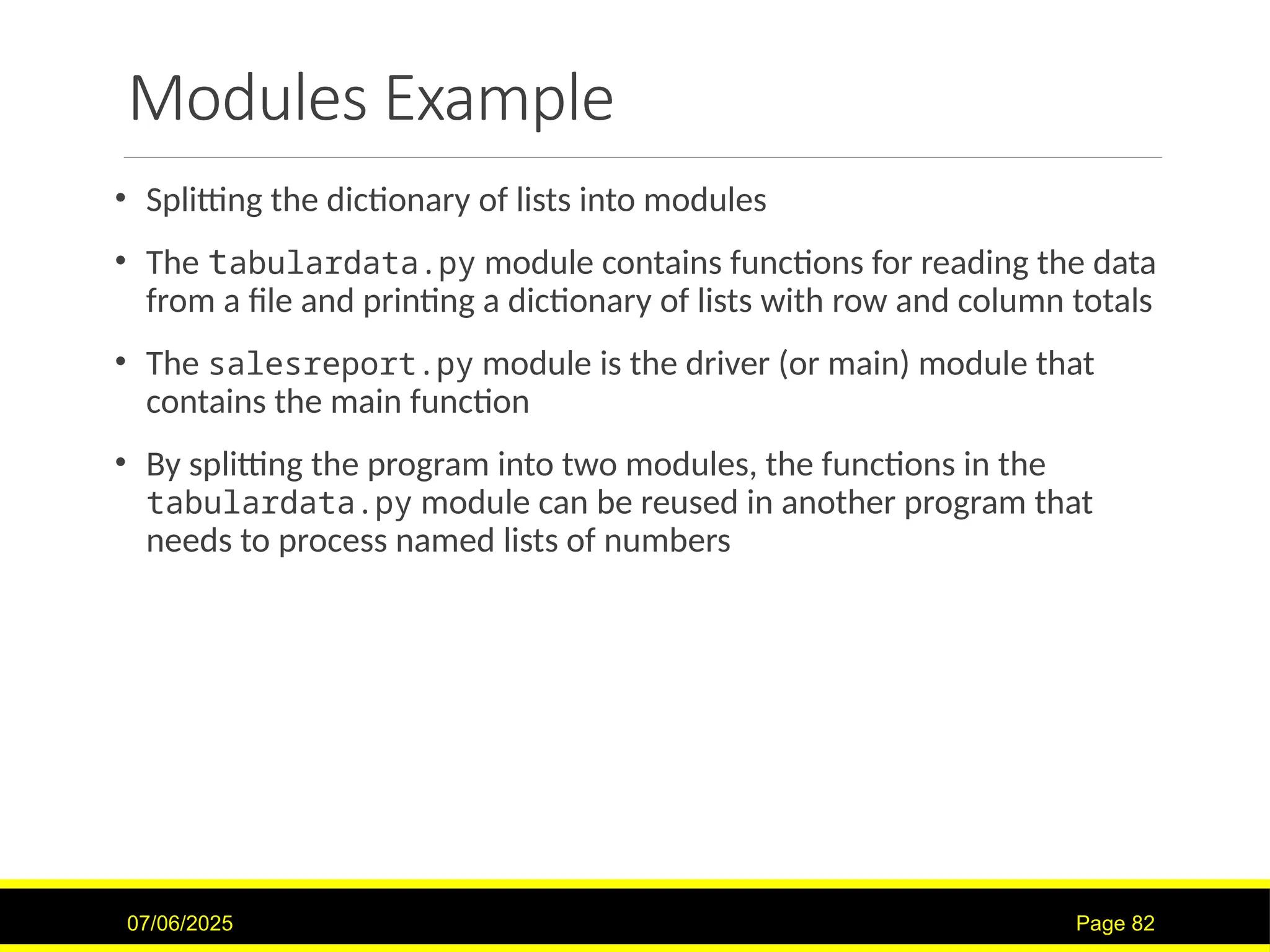 Modules Example

• Splitting the dictionary of lists into modules

• The tabulardata.py module contains functions for reading the data from a file and printing a dictionary of lists with row and column totals

• The salesreport.py module is the driver (or main) module that contains the main function

• By splitting the program into two modules, the functions in the tabulardata.py module can be reused in another program that needs to process named lists of numbers

07/06/2025

Page 82